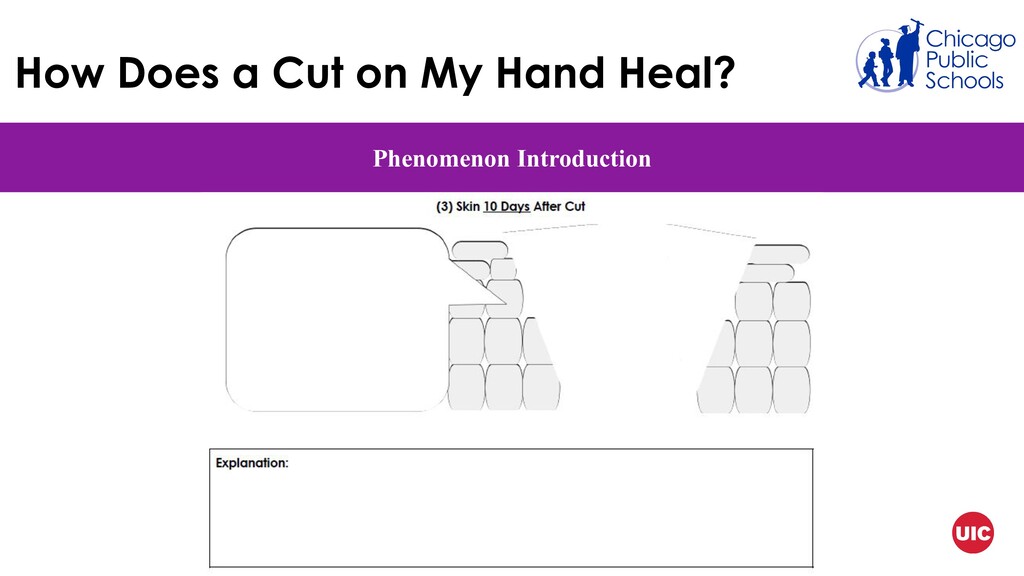 How Does a Cut on My Hand Heal?

Chicago Public Schools

Phenomenon Introduction

(3) Skin 10 Days After Cut

Explanation:

UIC